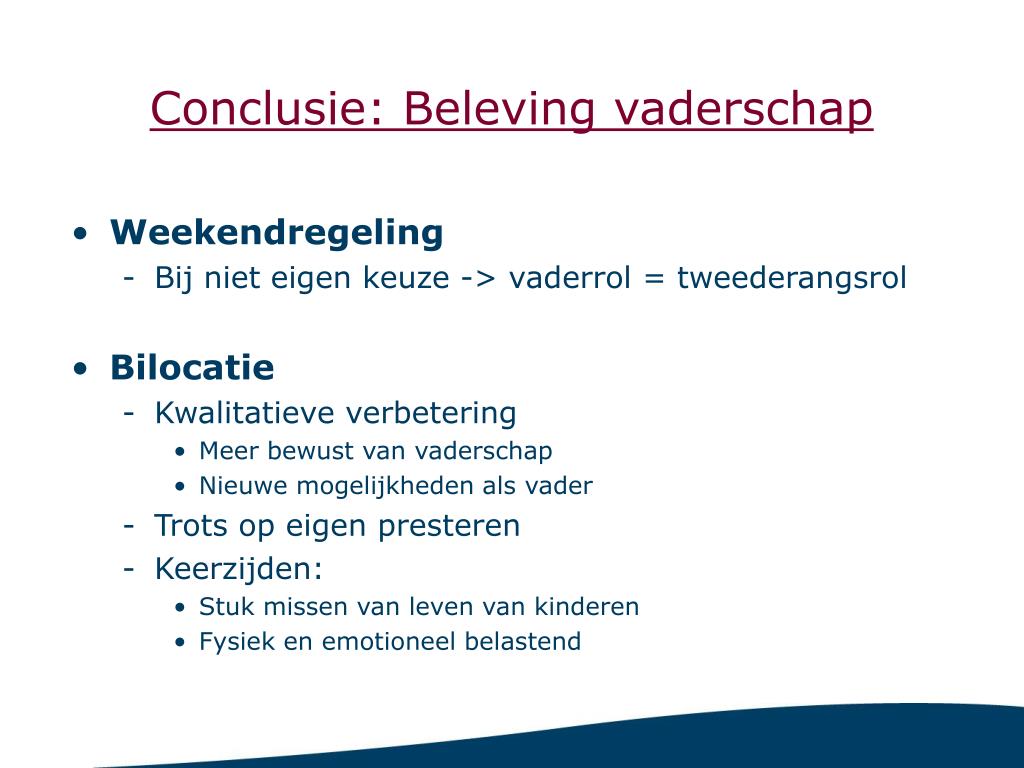 Conclusie: Beleving vaderschap

• Weekendregeling
- Bij niet eigen keuze -> vaderrol = tweederangsrol

• Bilocatie
- Kwalitatieve verbetering
• Meer bewust van vaderschap
• Nieuwe mogelijkheden als vader
- Trots op eigen presteren
- Keerzijden:
• Stuk missen van leven van kinderen
• Fysiek en emotioneel belastend